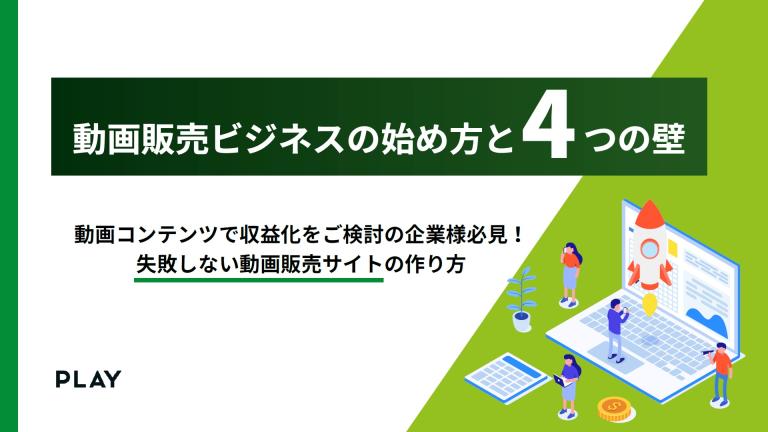 動画販売ビジネスの始め方と4つの壁

動画コンテンツで収益化をご検討の企業様必見！
失敗しない動画販売サイトの作り方

PLAY